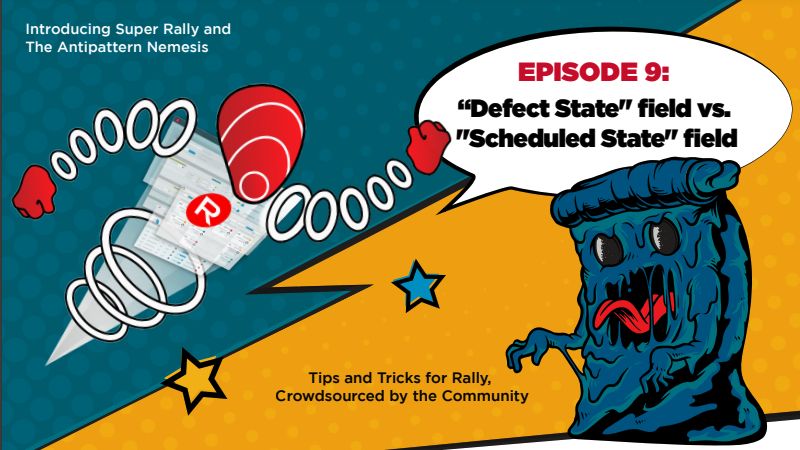 Introducing Super Rally and The Antipattern Nemesis

EPISODE 9:
“Defect State” field vs. "Scheduled State" field

R

Tips and Tricks for Rally, Crowdsourced by the Community